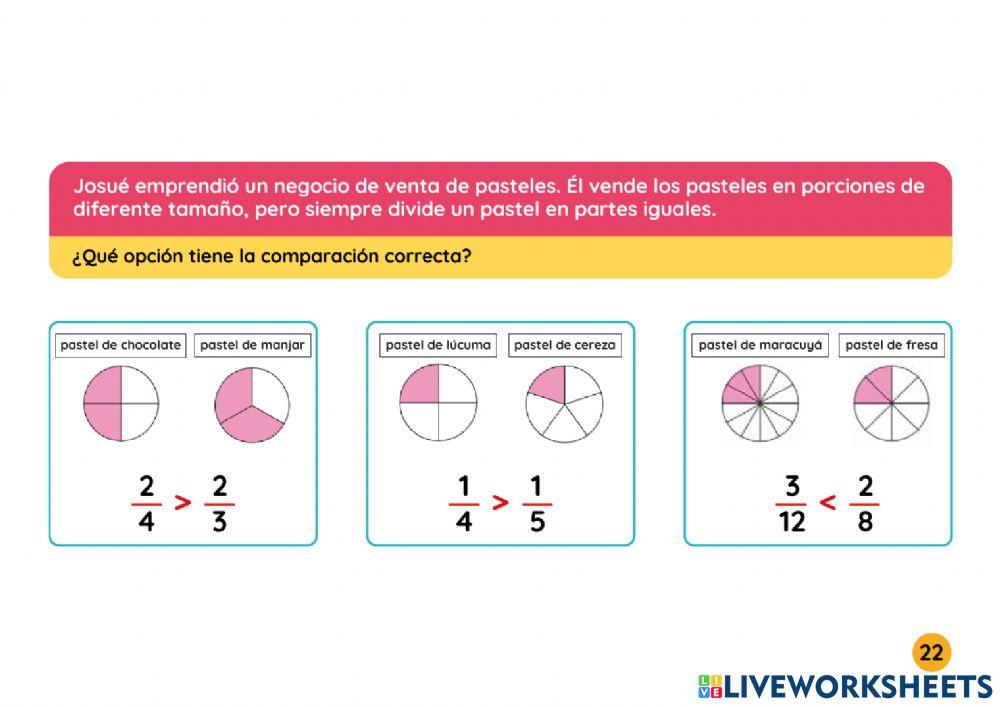 Josué emprendió un negocio de venta de pasteles. Él vende los pasteles en porciones de diferente tamaño, pero siempre divide un pastel en partes iguales.

¿Qué opción tiene la comparación correcta?

pastel de chocolate

pastel de manjar

$\frac{2}{4} > \frac{2}{3}$

pastel de lúcuma

pastel de cereza

$\frac{1}{4} > \frac{1}{5}$

pastel de maracuyá

pastel de fresa

$\frac{3}{12} < \frac{2}{8}$

22

LIVEWORKSHEETS